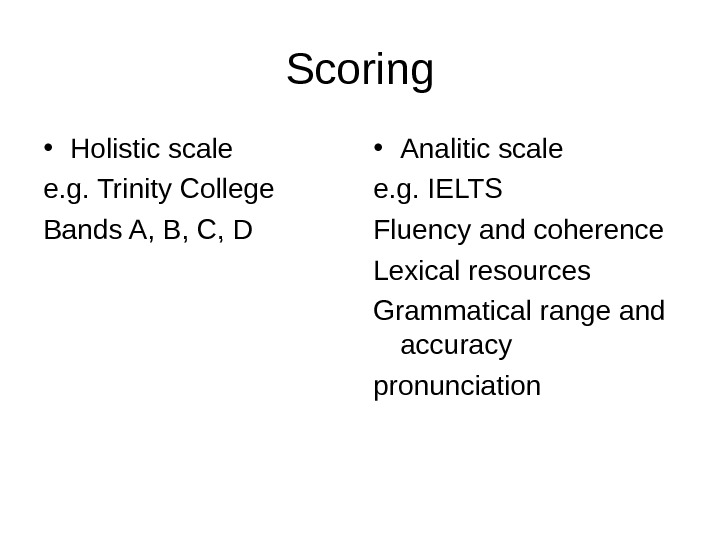 Scoring

• Holistic scale

e.g. Trinity College

Bands A, B, C, D

• Analitic scale

e.g. IELTS

Fluency and coherence

Lexical resources

Grammatical range and accuracy

pronunciation